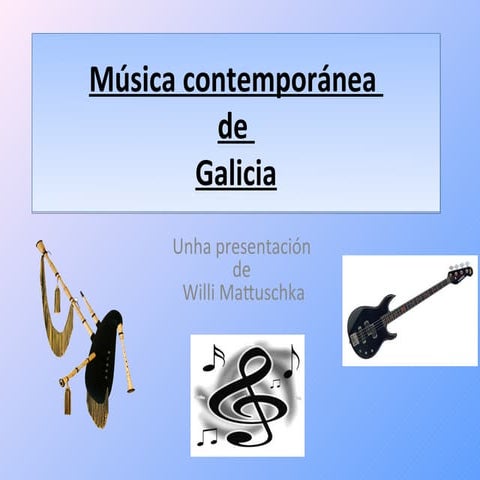 Música contemporánea
de
Galicia

Unha presentación
de
Willi Mattuschka